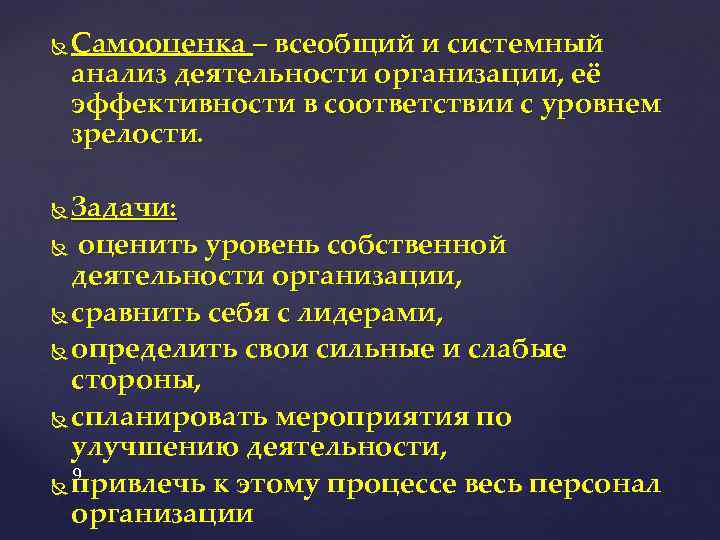 Самооценка – всеобщий и системный анализ деятельности организации, её эффективности в соответствии с уровнем зрелости.

Задачи:

оценить уровень собственной деятельности организации,

сравнить себя с лидерами,

определить свои сильные и слабые стороны,

спланировать мероприятия по улучшению деятельности,

9

привлечь к этому процессе весь персонал организации